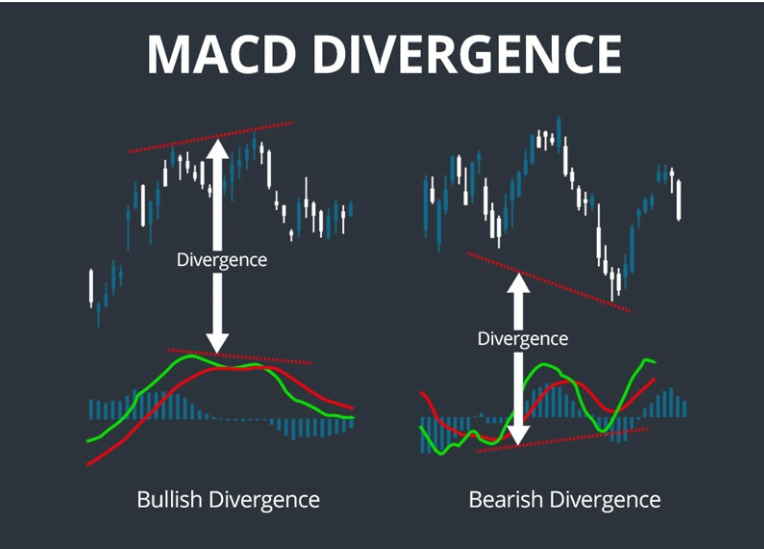 MACD DIVERGENCE

Divergence

Divergence

Bullish Divergence

Bearish Divergence